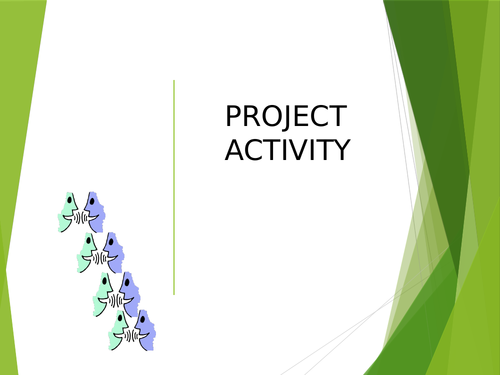 PROJECT ACTIVITY